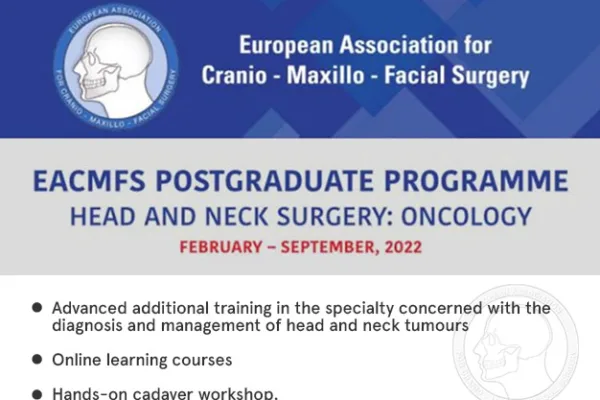 EUROPEAN ASSOCIATION FOR CRANIO - MAXILLO - FACIAL SURGERY

European Association for Cranio - Maxillo - Facial Surgery

EACMFS POSTGRADUATE PROGRAMME
HEAD AND NECK SURGERY: ONCOLOGY
FEBRUARY – SEPTEMBER, 2022

● Advanced additional training in the specialty concerned with the diagnosis and management of head and neck tumours

● Online learning courses

● Hands-on cadaver workshop.